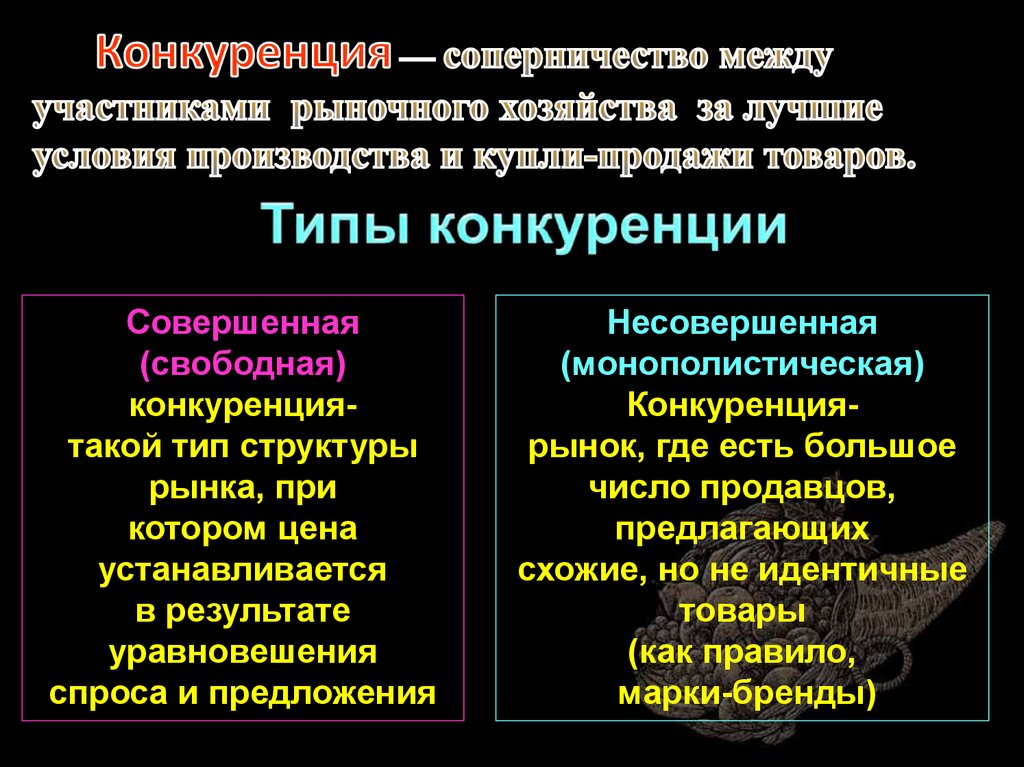 Конкуренция — соперничество между участниками рыночного хозяйства за лучшие условия производства и купли-продажи товаров.

Типы конкуренции

Совершенная (свободная) конкуренция- такой тип структуры рынка, при котором цена устанавливается в результате уравновешения спроса и предложения

Несовершенная (монополистическая) Конкуренция- рынок, где есть большое число продавцов, предлагающих схожие, но не идентичные товары (как правило, марки-бренды)